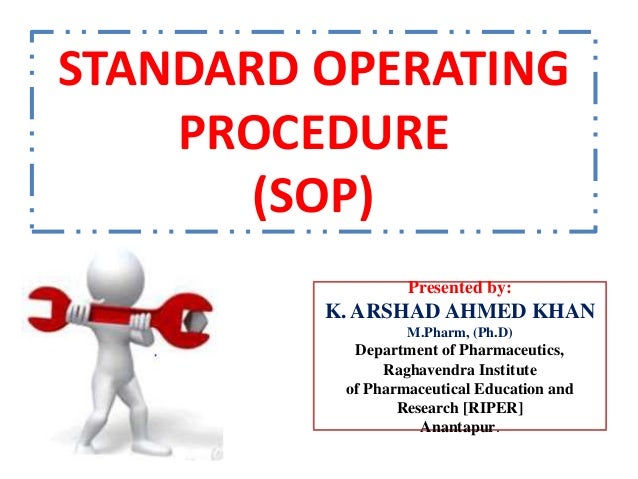 STANDARD OPERATING PROCEDURE (SOP)

Presented by:
K. ARSHAD AHMED KHAN
M.Pharm, (Ph.D)
Department of Pharmaceutics, Raghavendra Institute of Pharmaceutical Education and Research [RIPER] Anantapur.